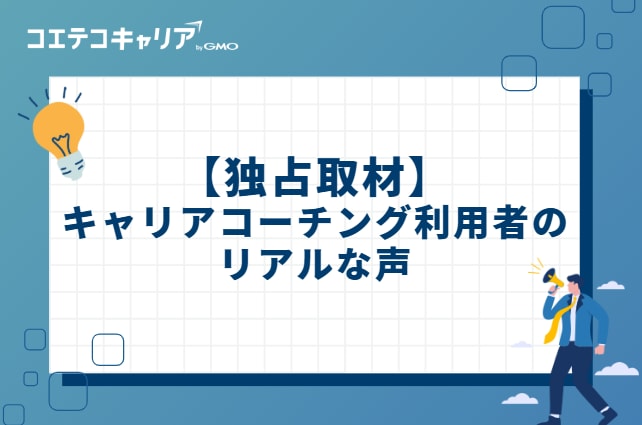 コエテコキャリア by GMO

【独占取材】
キャリアコーチング利用者の
リアルな声